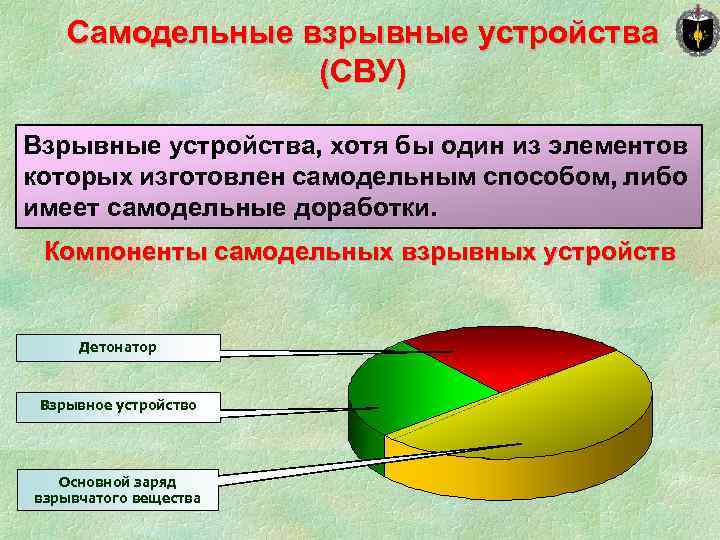 Самодельные взрывные устройства (СВУ)

Взрывные устройства, хотя бы один из элементов которых изготовлен самодельным способом, либо имеет самодельные доработки.

Компоненты самодельных взрывных устройств

Детонатор

Взрывное устройство

Основной заряд взрывчатого вещества